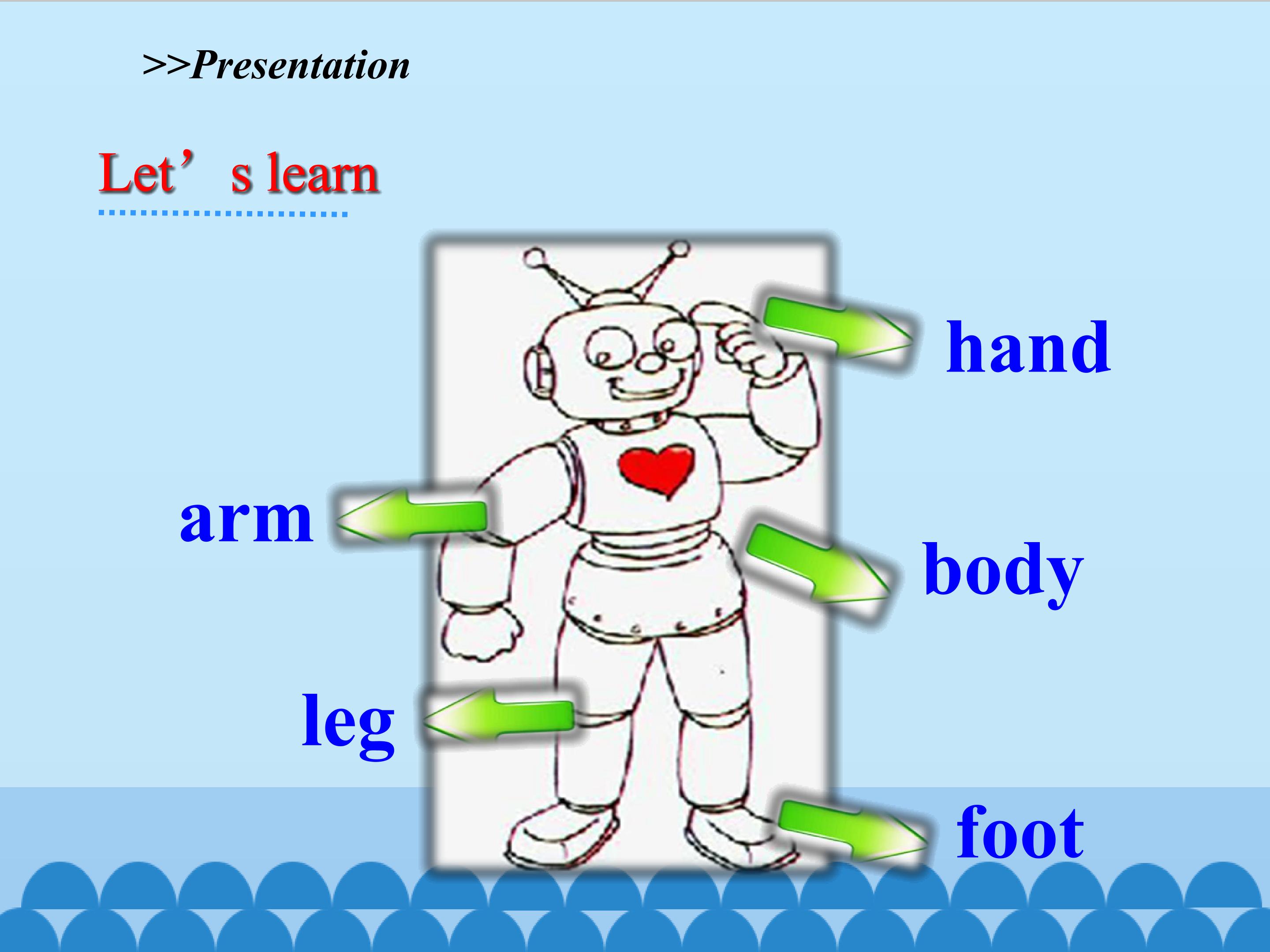 >>Presentation

Let’s learn

hand

arm

body

leg

foot